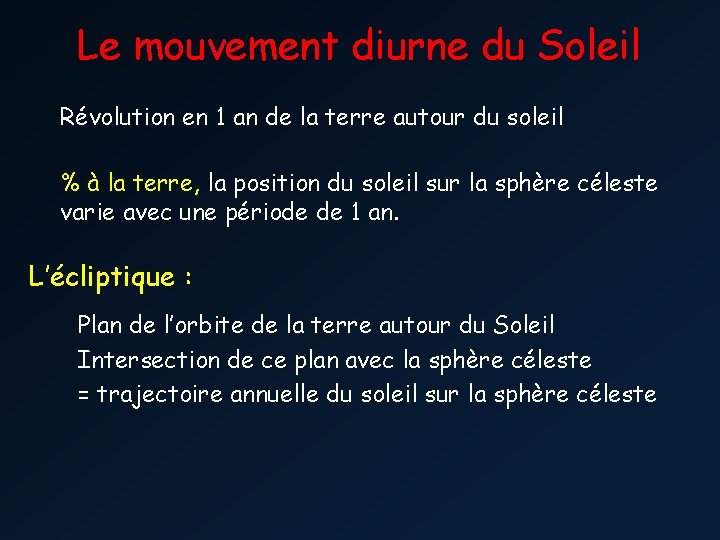 Le mouvement diurne du Soleil

Révolution en 1 an de la terre autour du soleil

% à la terre, la position du soleil sur la sphère céleste varie avec une période de 1 an.

L'écliptique :

Plan de l'orbite de la terre autour du Soleil

Intersection de ce plan avec la sphère céleste

= trajectoire annuelle du soleil sur la sphère céleste